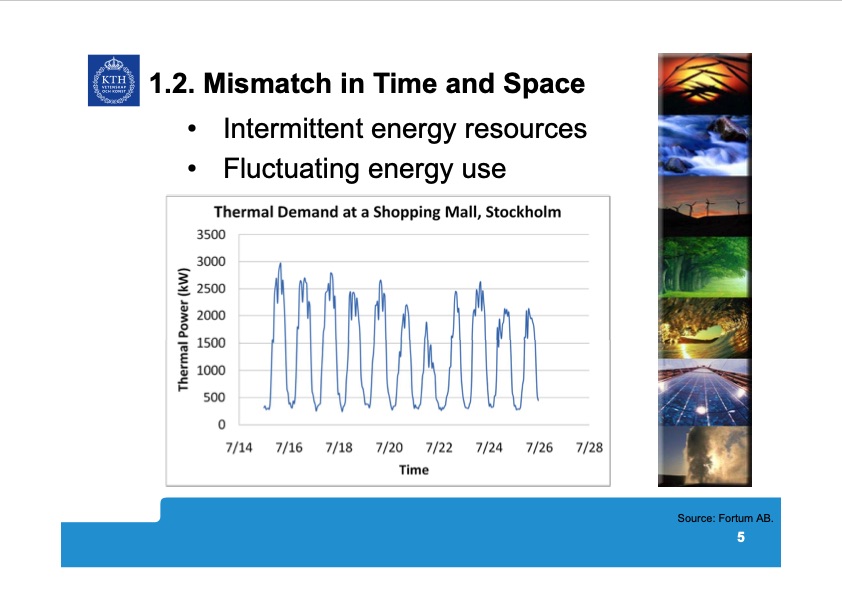 KTH VETENSKAP OCH KONST

1.2. Mismatch in Time and Space

• Intermittent energy resources
• Fluctuating energy use

Thermal Demand at a Shopping Mall, Stockholm

Thermal Power (kW)

3500
3000
2500
2000
1500
1000
500
0

7/14 7/16 7/18 7/20 7/22 7/24 7/26 7/28

Time

Source: Fortum AB.

5